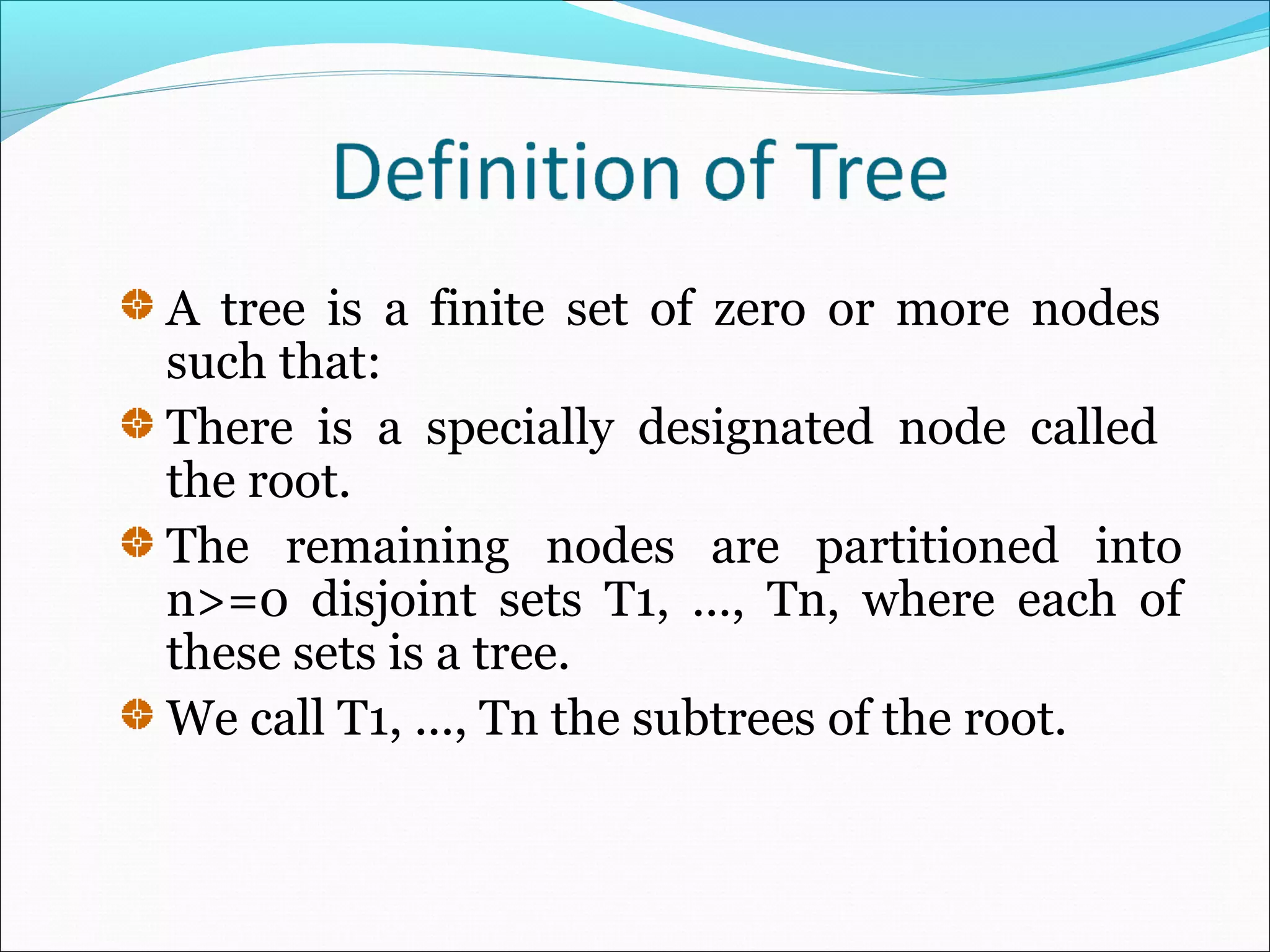 Definition of Tree

A tree is a finite set of zero or more nodes such that:

There is a specially designated node called the root.

The remaining nodes are partitioned into n>=0 disjoint sets T1, ..., Tn, where each of these sets is a tree.

We call T1, ..., Tn the subtrees of the root.